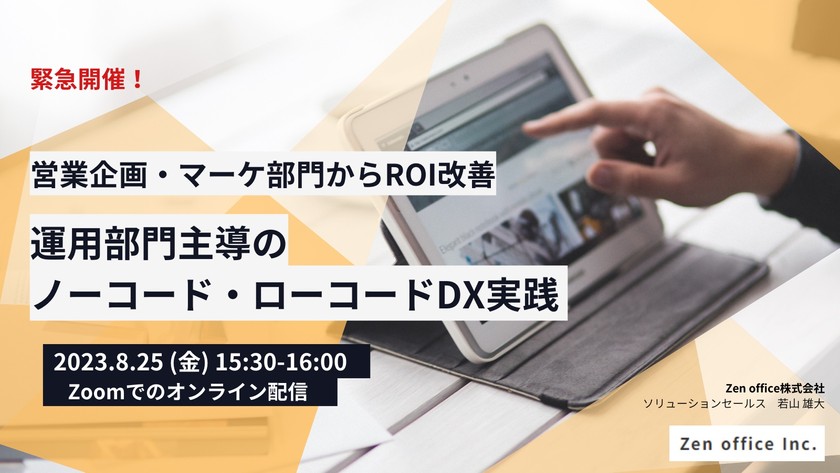 緊急開催！

営業企画・マーケ部門からROI改善

運用部門主導の
ノーコード・ローコードDX実践

2023.8.25 (金) 15:30-16:00
Zoomでのオンライン配信

Zen office株式会社
ソリューションセールス　若山 雄大

Zen office Inc.